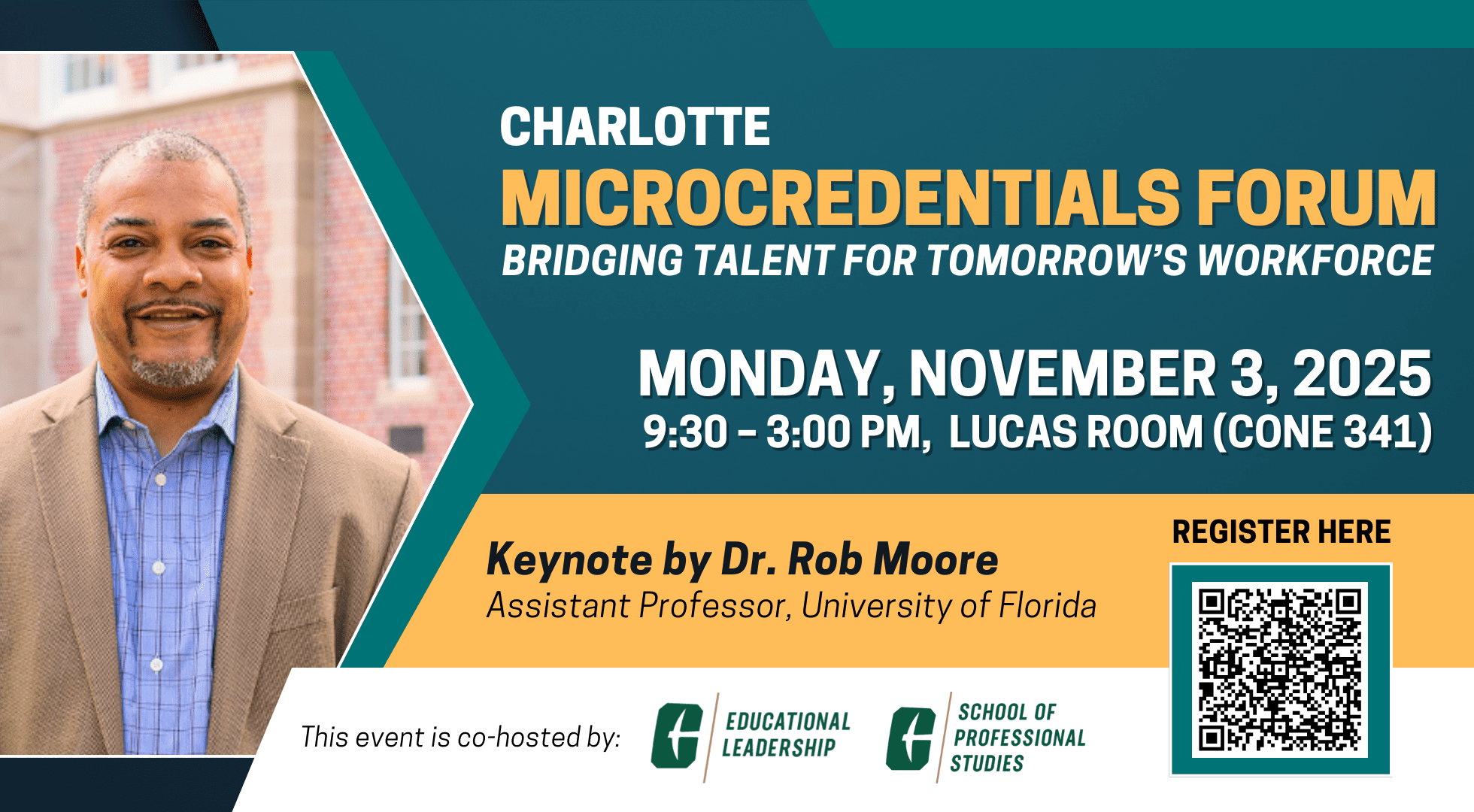 CHARLOTTE
MICROCREDENTIALS FORUM
BRIDGING TALENT FOR TOMORROW'S WORKFORCE

MONDAY, NOVEMBER 3, 2025
9:30 – 3:00 PM, LUCAS ROOM (CONE 341)

Keynote by Dr. Rob Moore
Assistant Professor, University of Florida

REGISTER HERE

This event is co-hosted by:

EDUCATIONAL LEADERSHIP

SCHOOL OF PROFESSIONAL STUDIES